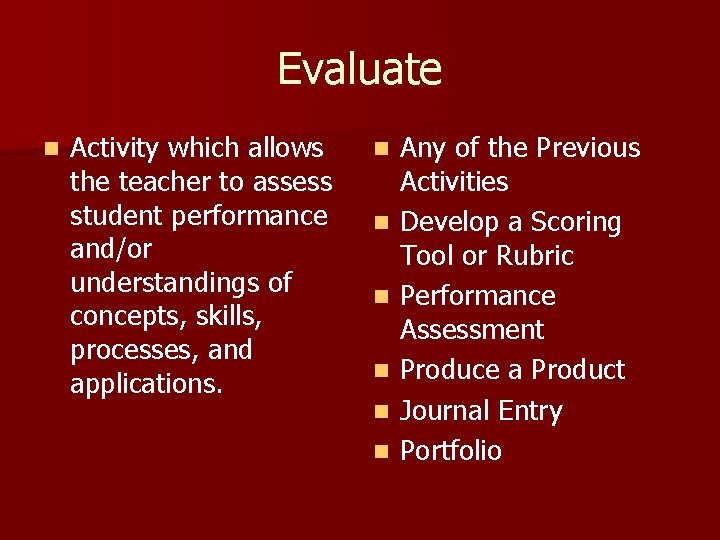 Evaluate

- Activity which allows the teacher to assess student performance and/or understandings of concepts, skills, processes, and applications.

- Any of the Previous Activities
- Develop a Scoring Tool or Rubric
- Performance Assessment
- Produce a Product
- Journal Entry
- Portfolio